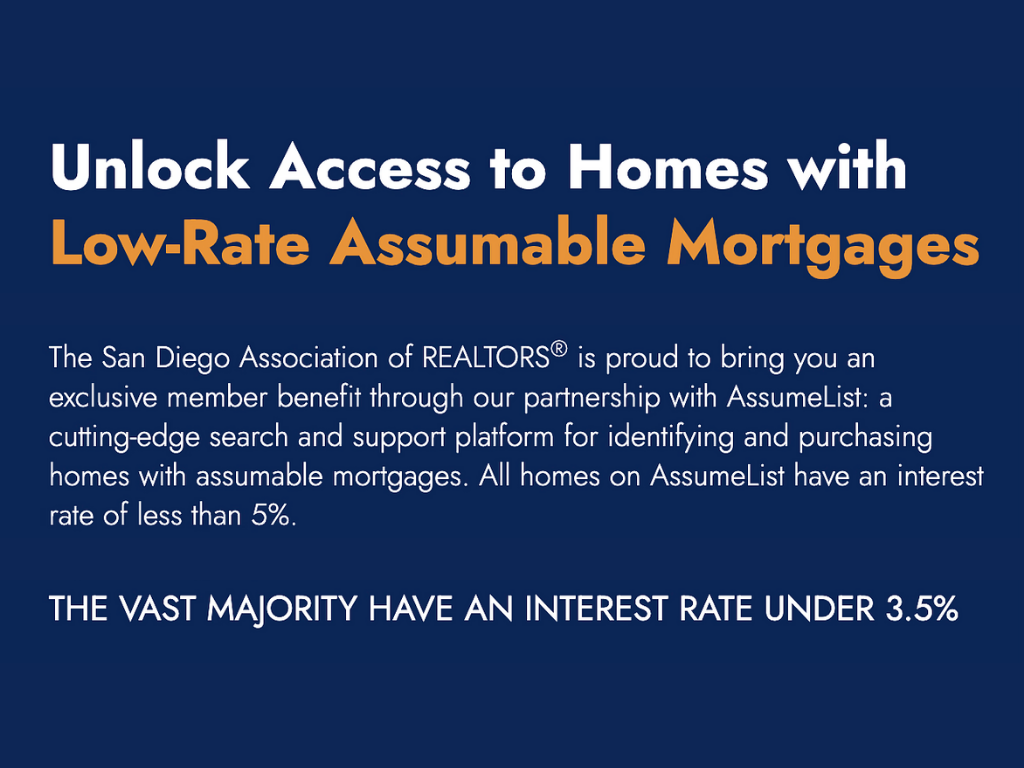 Unlock Access to Homes with Low-Rate Assumable Mortgages

The San Diego Association of REALTORS® is proud to bring you an exclusive member benefit through our partnership with AssumeList: a cutting-edge search and support platform for identifying and purchasing homes with assumable mortgages. All homes on AssumeList have an interest rate of less than 5%.

THE VAST MAJORITY HAVE AN INTEREST RATE UNDER 3.5%